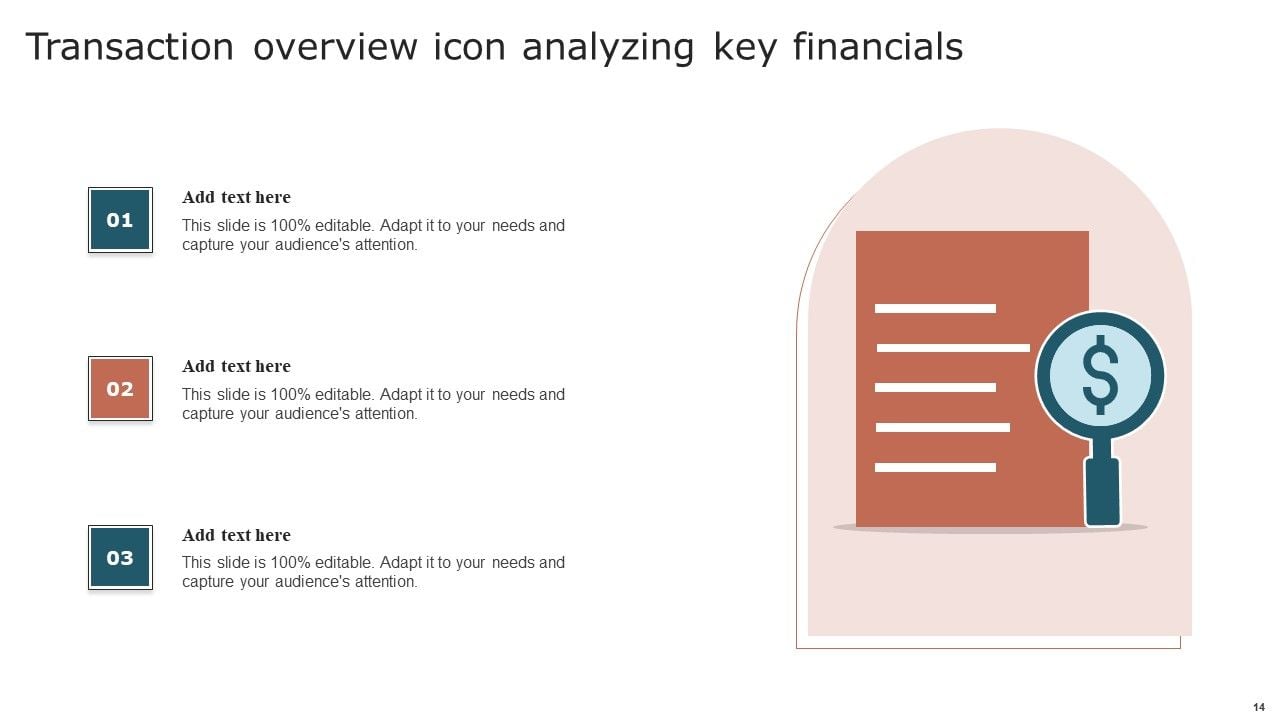 Transaction overview icon analyzing key financials

01

Add text here

This slide is 100% editable. Adapt it to your needs and capture your audience's attention.

02

Add text here

This slide is 100% editable. Adapt it to your needs and capture your audience's attention.

03

Add text here

This slide is 100% editable. Adapt it to your needs and capture your audience's attention.

$

14